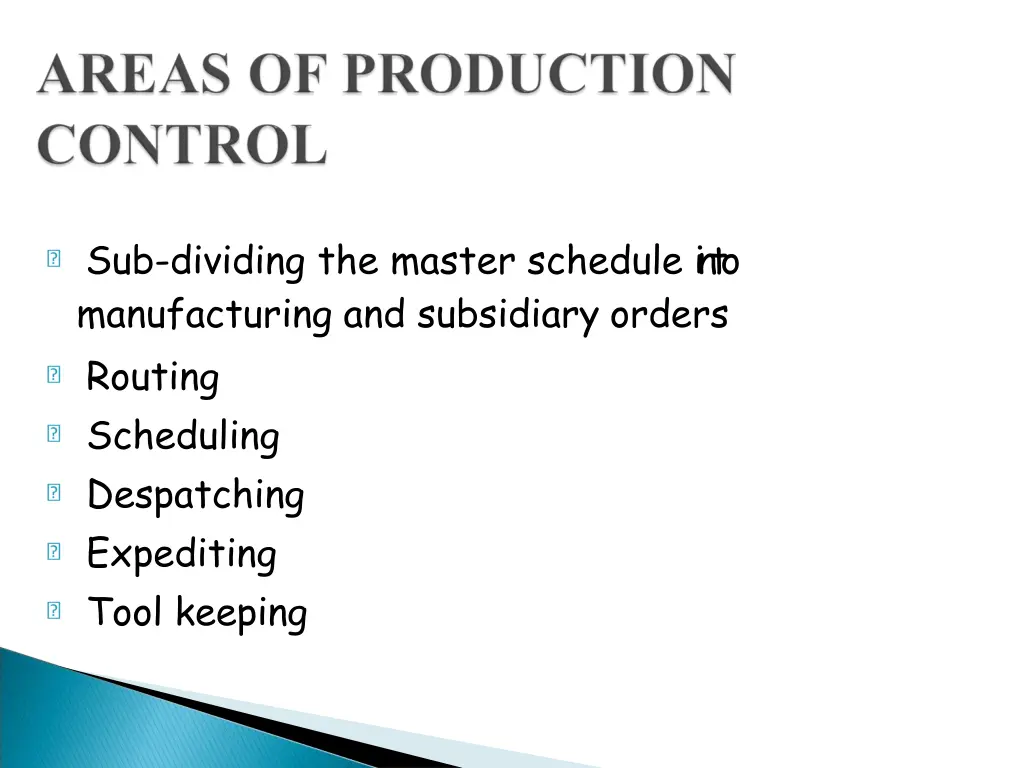 AREAS OF PRODUCTION CONTROL

Sub-dividing the master schedule into manufacturing and subsidiary orders

Routing

Scheduling

Despatching

Expediting

Tool keeping